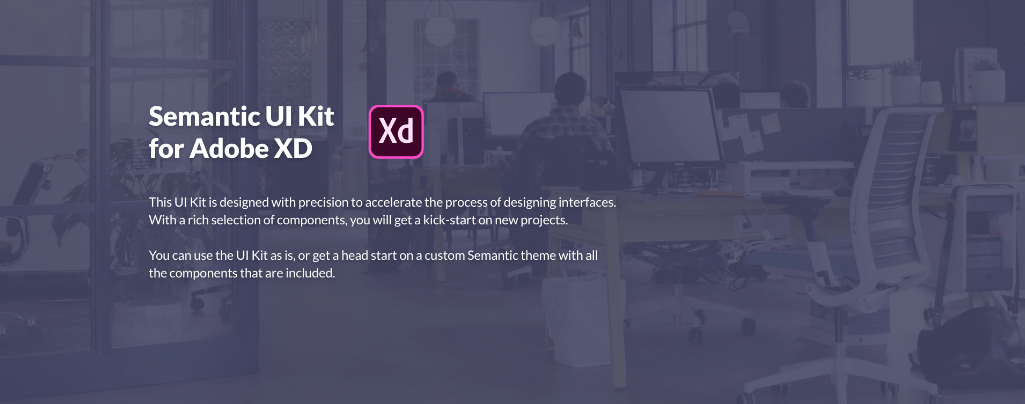 Semantic UI Kit for Adobe XD

Xd

This UI Kit is designed with precision to accelerate the process of designing interfaces. With a rich selection of components, you will get a kick-start on new projects.

You can use the UI Kit as is, or get a head start on a custom Semantic theme with all the components that are included.